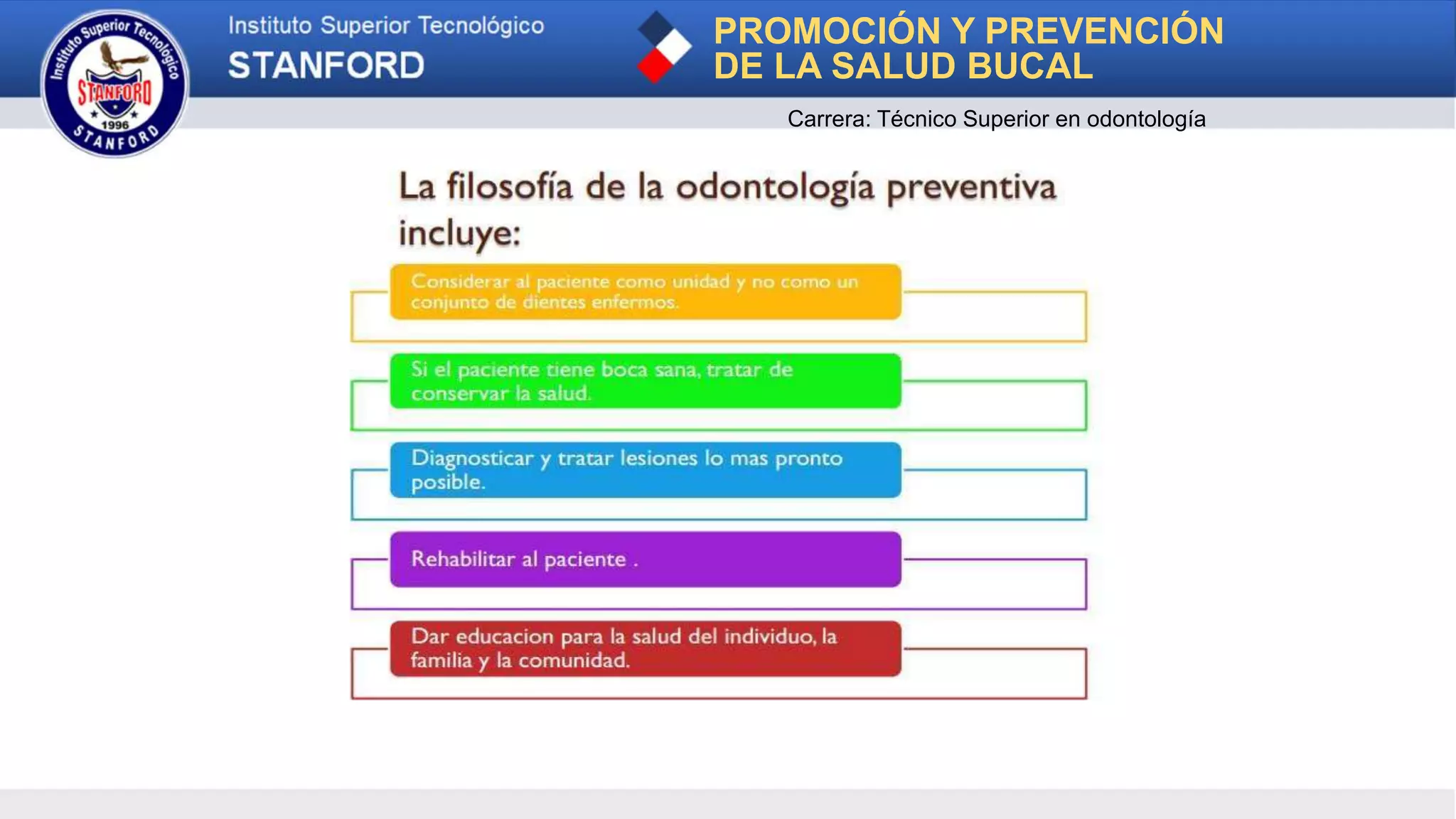 Instituto Superior Tecnológico STANFORD 1996 STANFORD

Instituto Superior Tecnológico
STANFORD

PROMOCIÓN Y PREVENCIÓN DE LA SALUD BUCAL

Carrera: Técnico Superior en odontología

La filosofía de la odontología preventiva incluye:

Considerar al paciente como unidad y no como un conjunto de dientes enfermos.

Si el paciente tiene boca sana, tratar de conservar la salud.

Diagnosticar y tratar lesiones lo mas pronto posible.

Rehabilitar al paciente .

Dar educacion para la salud del individuo, la familia y la comunidad.